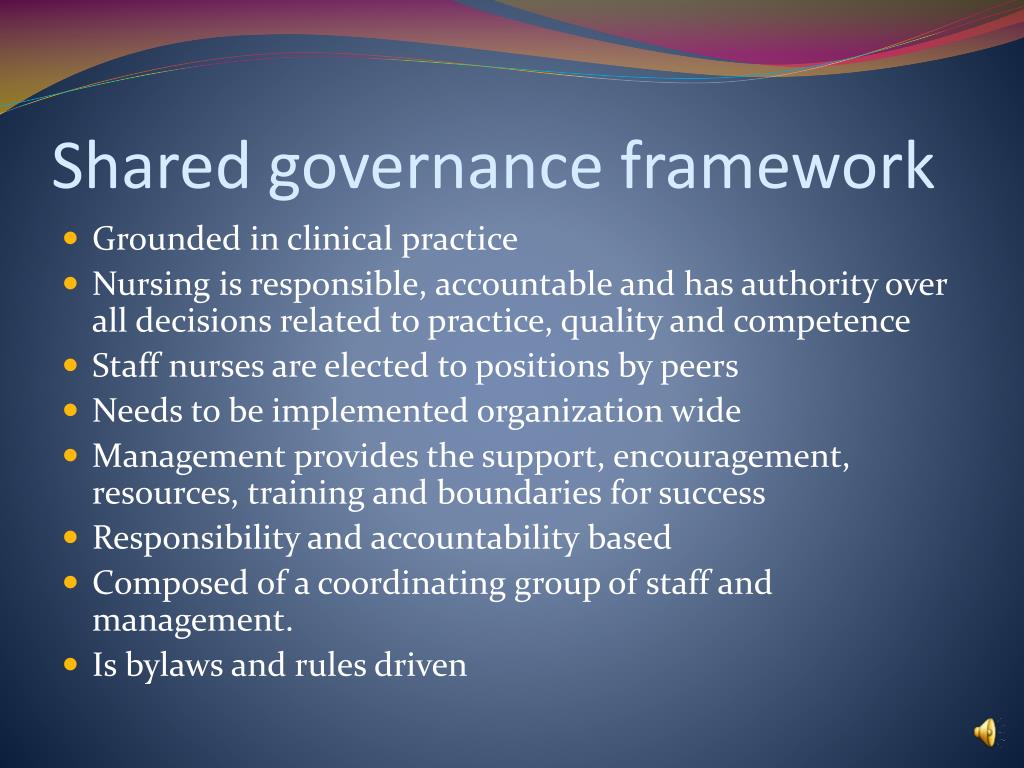 Shared governance framework

- Grounded in clinical practice
- Nursing is responsible, accountable and has authority over all decisions related to practice, quality and competence
- Staff nurses are elected to positions by peers
- Needs to be implemented organization wide
- Management provides the support, encouragement, resources, training and boundaries for success
- Responsibility and accountability based
- Composed of a coordinating group of staff and management.
- Is bylaws and rules driven